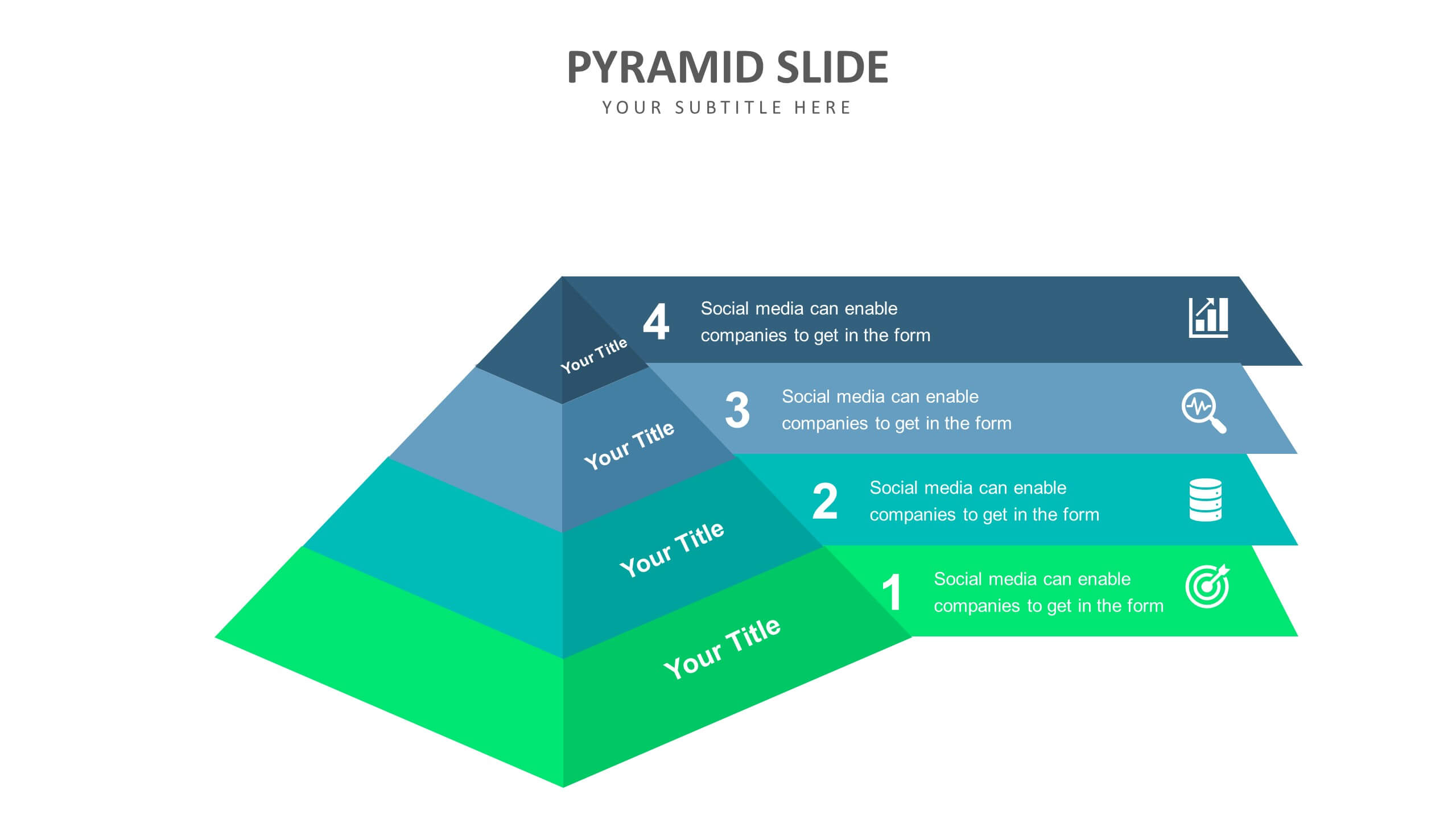 PYRAMID SLIDE
YOUR SUBTITLE HERE

Your Title
4 Social media can enable companies to get in the form

Your Title
3 Social media can enable companies to get in the form

Your Title
2 Social media can enable companies to get in the form

Your Title
1 Social media can enable companies to get in the form